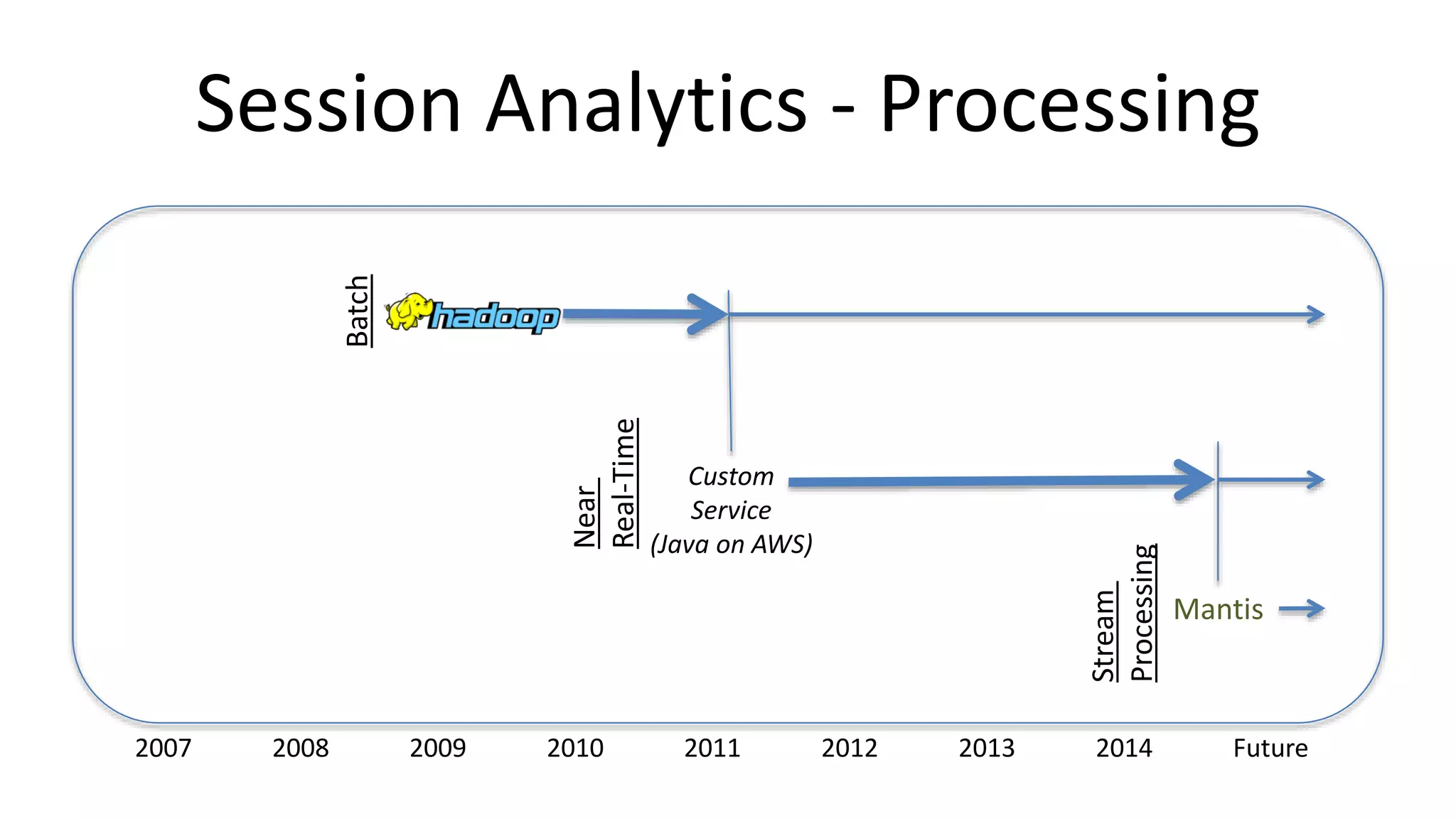 Session Analytics - Processing

Batch

hadoop

Near Real-Time

Custom Service (Java on AWS)

Stream Processing

Mantis

2007 2008 2009 2010 2011 2012 2013 2014 Future